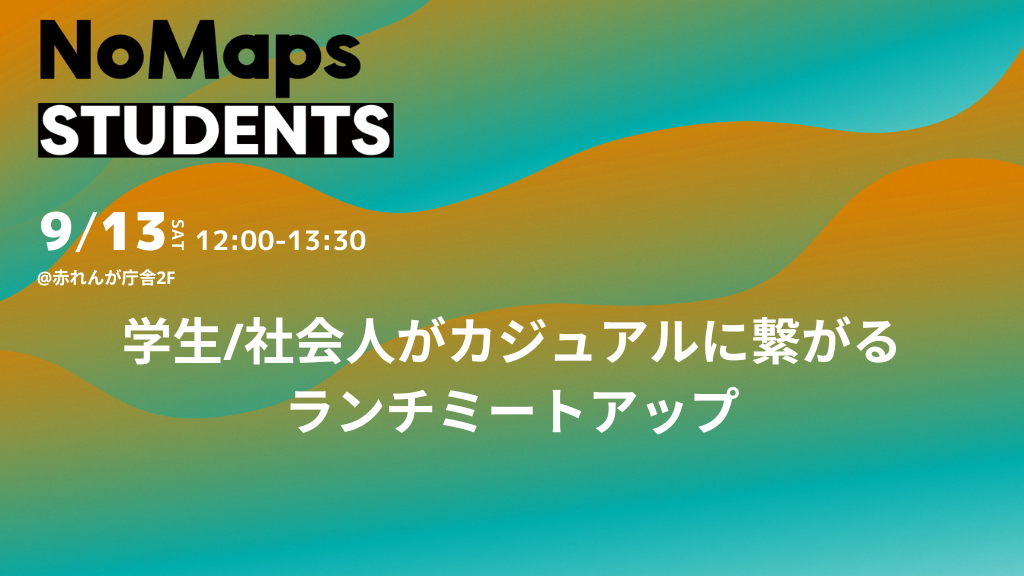 NoMaps
STUDENTS

9/13 SAT 12:00-13:30
@赤れんが庁舎2F

学生/社会人がカジュアルに繋がる
ランチミートアップ